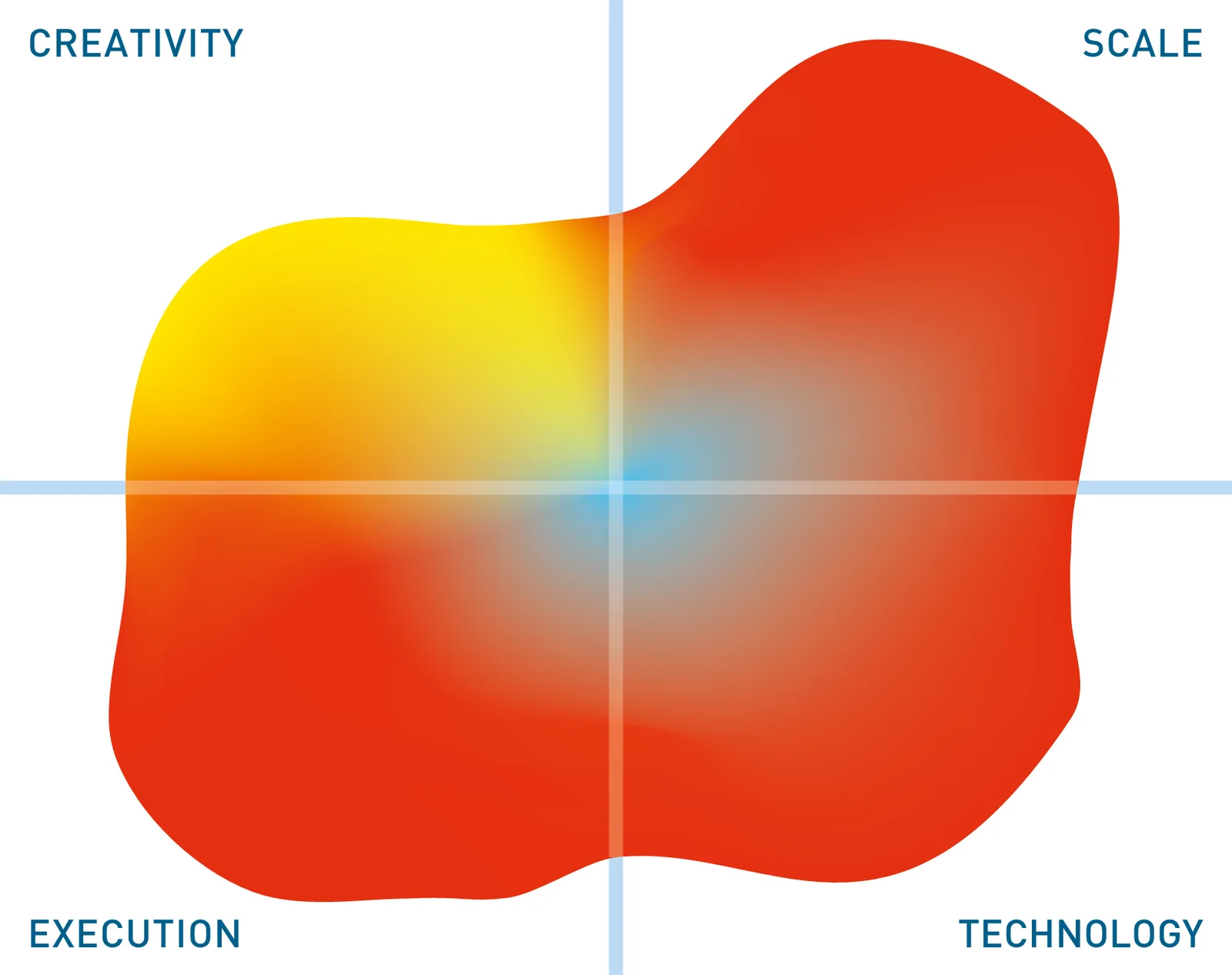 CREATIVITY

SCALE

EXECUTION

TECHNOLOGY